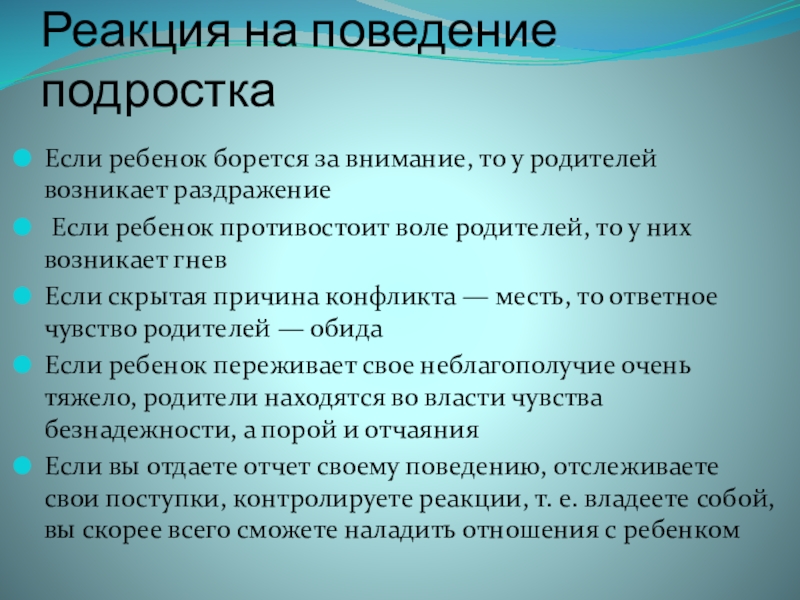 Реакция на поведение подростка

Если ребенок борется за внимание, то у родителей возникает раздражение

Если ребенок противостоит воле родителей, то у них возникает гнев

Если скрытая причина конфликта — месть, то ответное чувство родителей — обида

Если ребенок переживает свое неблагополучие очень тяжело, родители находятся во власти чувства безнадежности, а порой и отчаяния

Если вы отдаете отчет своему поведению, отслеживаете свои поступки, контролируете реакции, т. е. владеете собой, вы скорее всего сможете наладить отношения с ребенком